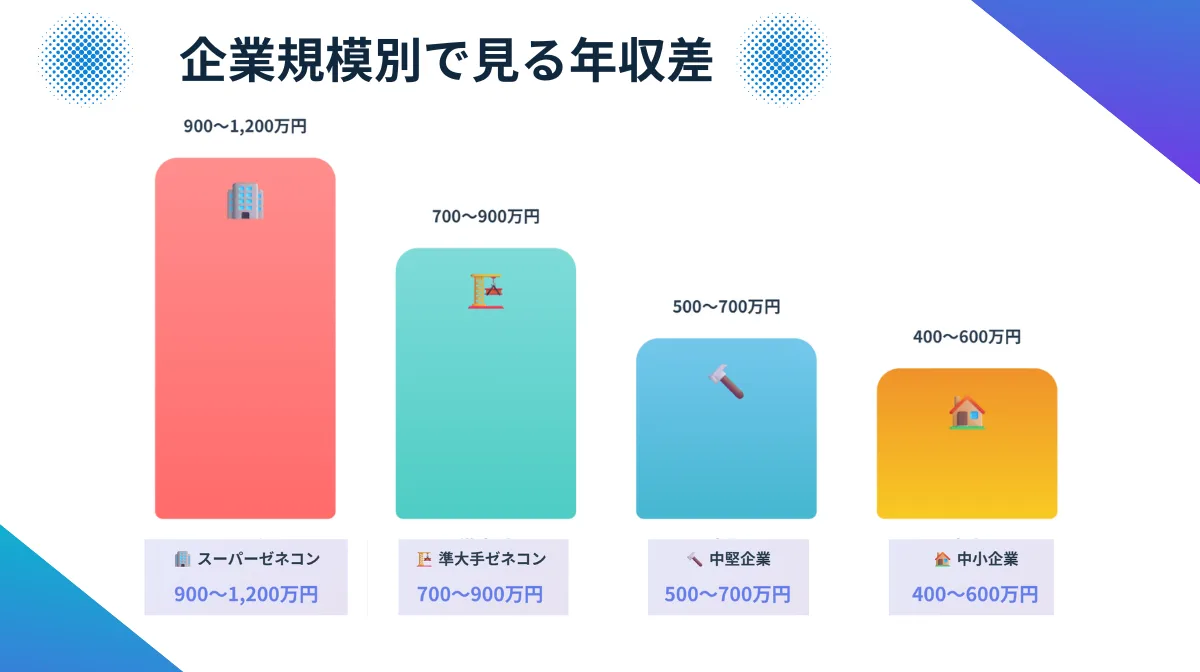 企業規模別で見る年収差

900〜1,200万円

700〜900万円

500〜700万円

400〜600万円

スーパーゼネコン
900〜1,200万円

準大手ゼネコン
700〜900万円

中堅企業
500〜700万円

中小企業
400〜600万円